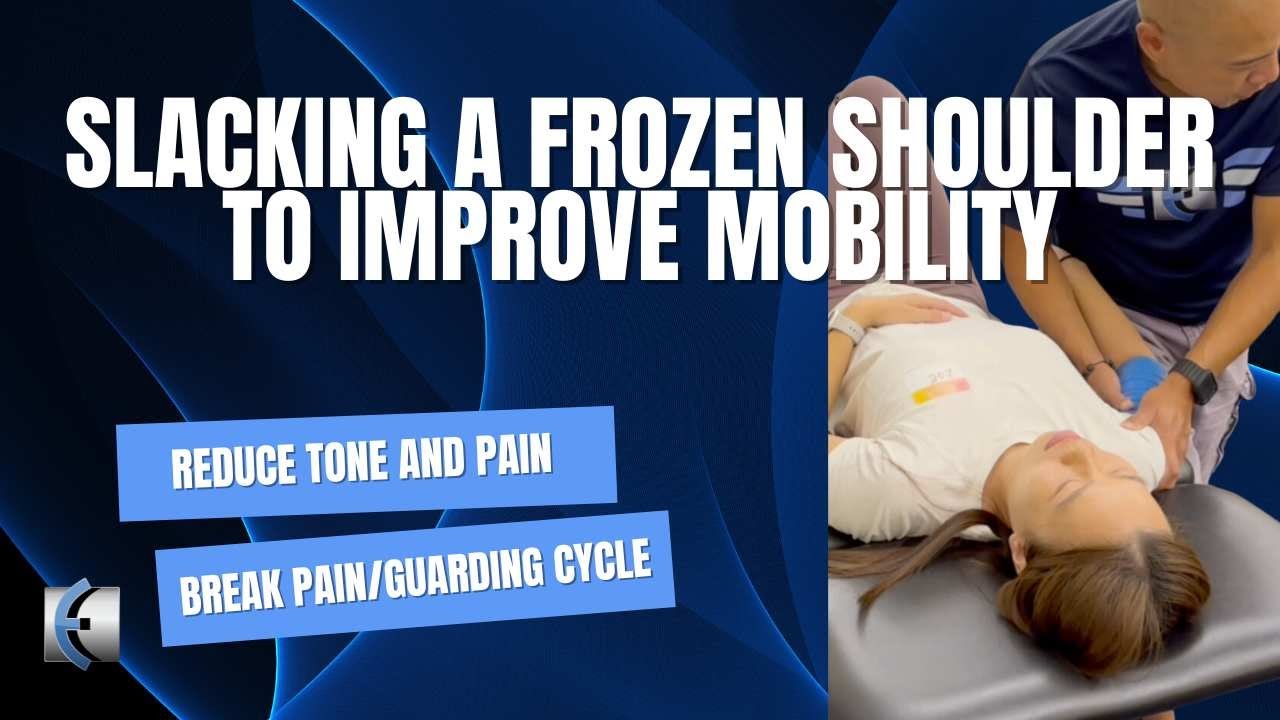 SLACKING A FROZEN SHOULDER TO IMPROVE MOBILITY

REDUCE TONE AND PAIN

BREAK PAIN/GUARDING CYCLE